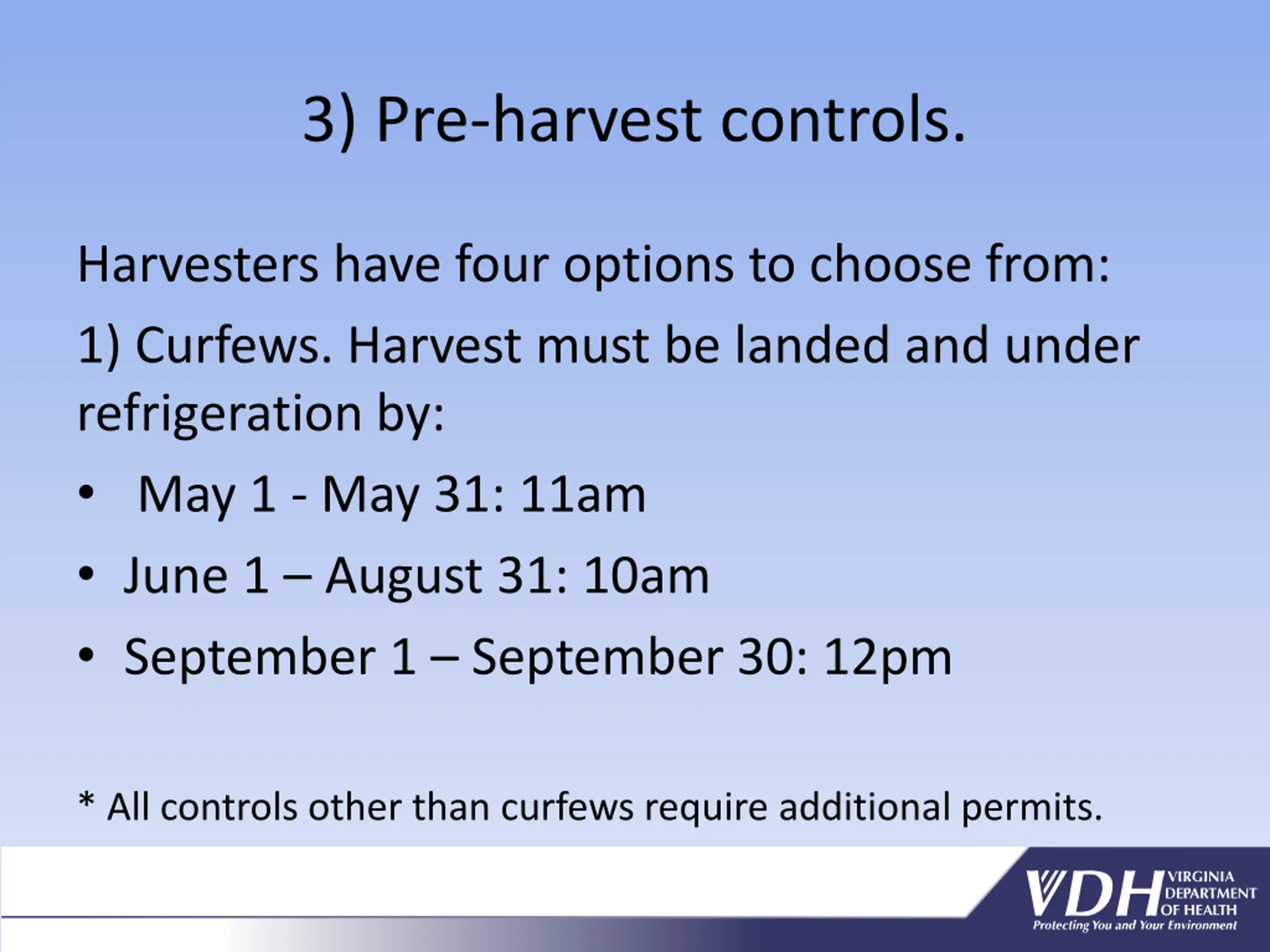 3) Pre-harvest controls.

Harvesters have four options to choose from:

1) Curfews. Harvest must be landed and under refrigeration by:

• May 1 - May 31: 11am
• June 1 – August 31: 10am
• September 1 – September 30: 12pm

* All controls other than curfews require additional permits.

VDH VIRGINIA DEPARTMENT OF HEALTH
Protecting You and Your Environment